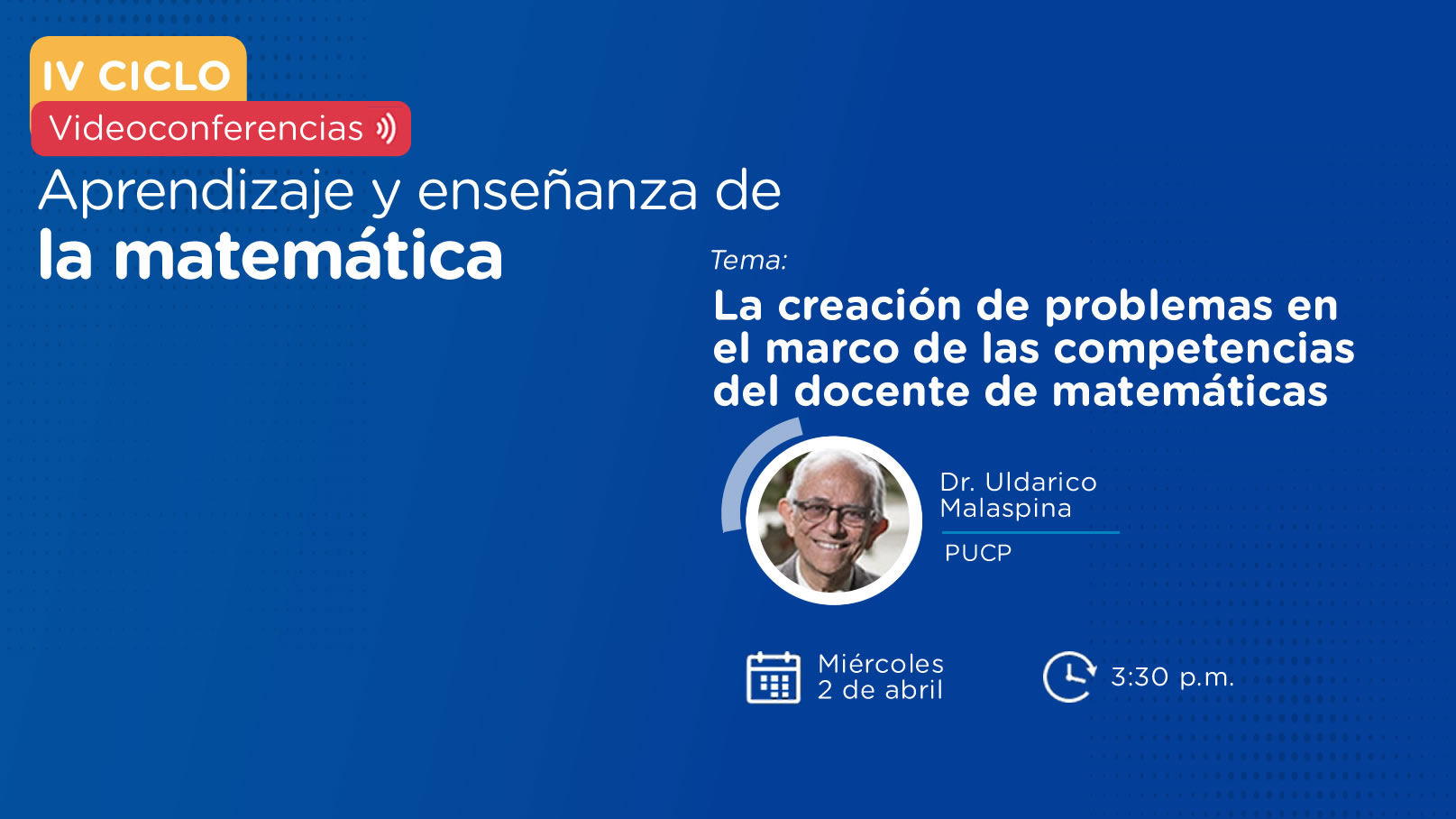 IV CICLO
Videoconferencias

Aprendizaje y enseñanza de
la matemática

Tema:
La creación de problemas en el marco de las competencias del docente de matemáticas

Dr. Uldarico Malaspina
PUCP

Miércoles
2 de abril

3:30 p.m.